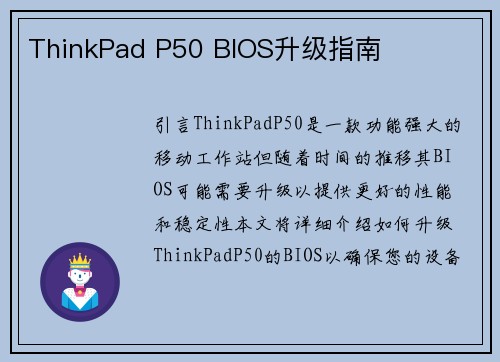 ThinkPad P50 BIOS升级指南

引言ThinkPadP50是一款功能强大的移动工作站但随着时间的推移其BIOS可能需要升级以提供更好的性能和稳定性本文将详细介绍如何升级ThinkPadP50的BIOS以确保您的设备